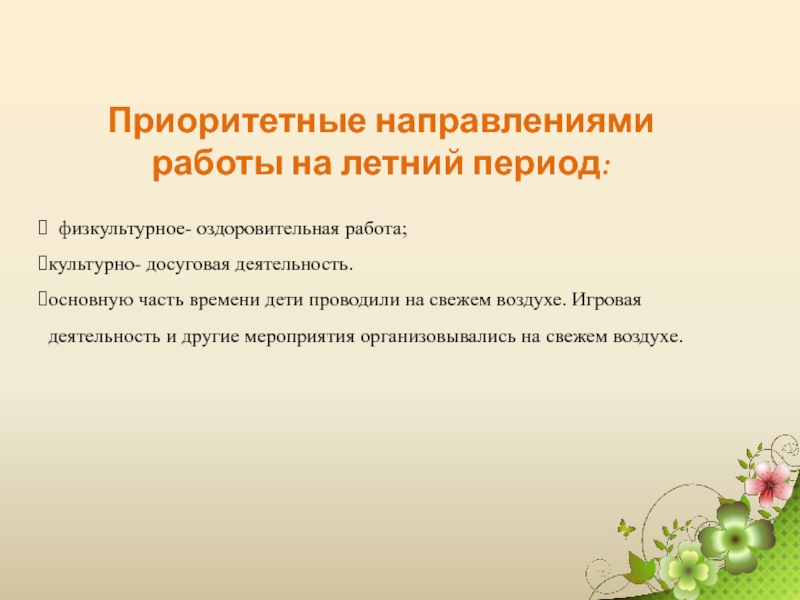 Приоритетные направлениями работы на летний период:

 физкультурное- оздоровительная работа;

культурно- досуговая деятельность.

основную часть времени дети проводили на свежем воздухе. Игровая деятельность и другие мероприятия организовывались на свежем воздухе.